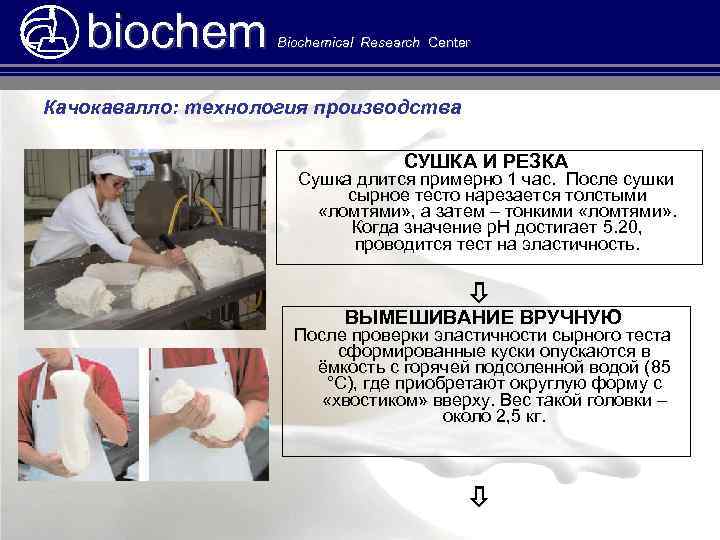 biochem Biochemical Research Center

Качокавалло: технология производства

СУШКА И РЕЗКА
Сушка длится примерно 1 час. После сушки сырное тесто нарезается толстыми «ломтями», а затем – тонкими «ломтями». Когда значение pH достигает 5.20, проводится тест на эластичность.

⇩

ВЫМЕШИВАНИЕ ВРУЧНУЮ
После проверки эластичности сырного теста сформированные куски опускаются в ёмкость с горячей подсоленной водой (85 °C), где приобретают округлую форму с «хвостиком» вверху. Вес такой головки – около 2,5 кг.

⇩